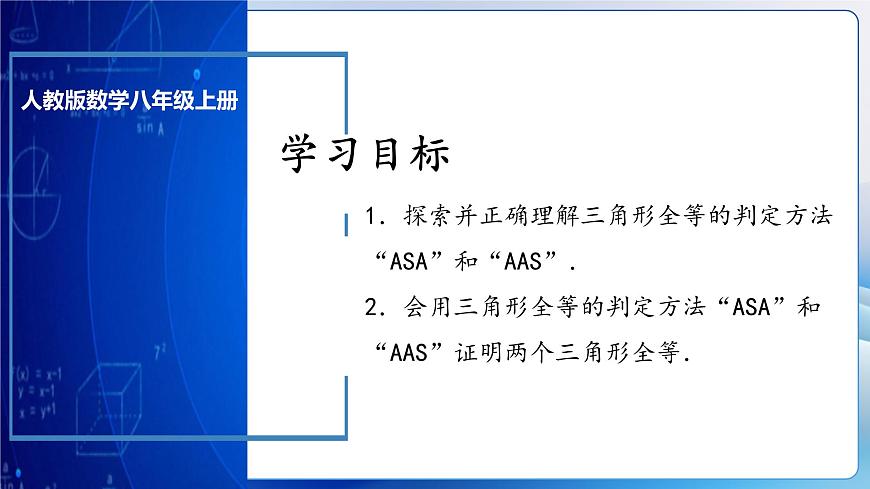 人教版数学八年级上册

学习目标

1. 探索并正确理解三角形全等的判定方法“ASA”和“AAS”.

2. 会用三角形全等的判定方法“ASA”和“AAS”证明两个三角形全等.